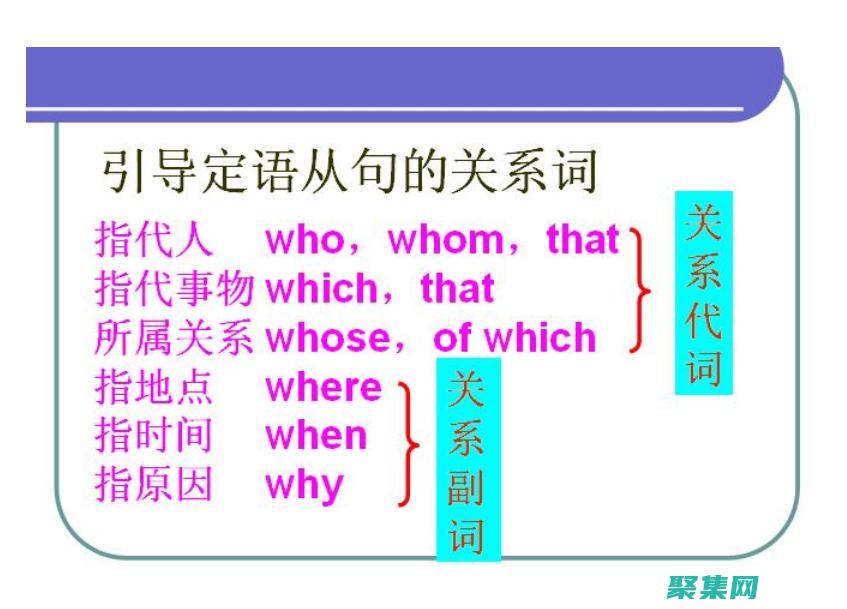 引导定语从句的关系词

指代人 who，whom，that
指代事物 which，that
所属关系 whose，of which

关系代词

指地点 where
指时间 when
指原因 why

关系副词

聚集网